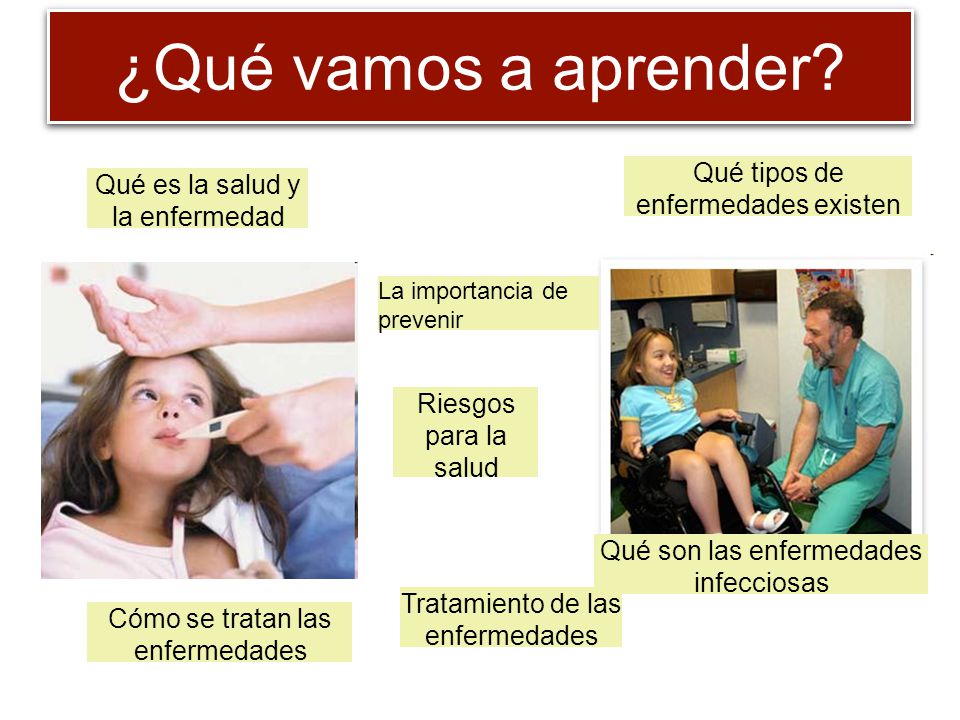 ¿Qué vamos a aprender?

Qué es la salud y la enfermedad

Qué tipos de enfermedades existen

La importancia de prevenir

Riesgos para la salud

Qué son las enfermedades infecciosas

Cómo se tratan las enfermedades

Tratamiento de las enfermedades